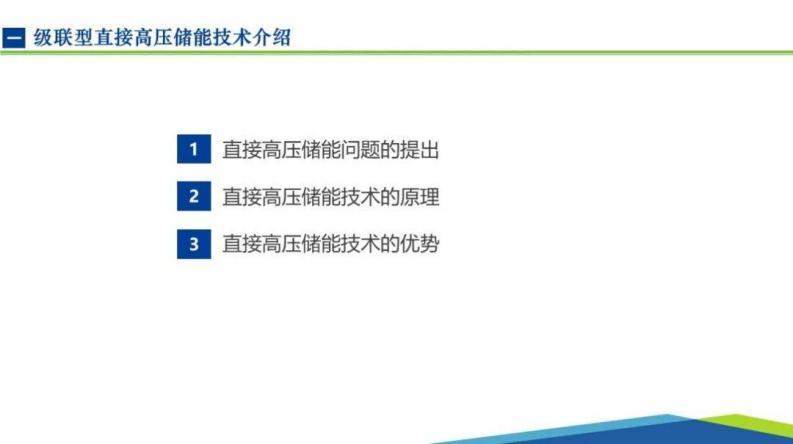 一 级联型直接高压储能技术介绍

1 直接高压储能问题的提出

2 直接高压储能技术的原理

3 直接高压储能技术的优势